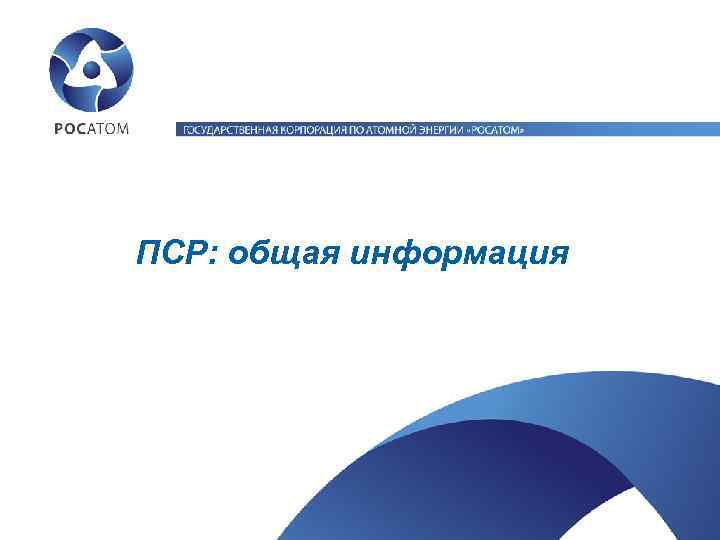 РОСАТОМ

ГОСУДАРСТВЕННАЯ КОРПОРАЦИЯ ПО АТОМНОЙ ЭНЕРГИИ «РОСАТОМ»

ПСР: общая информация